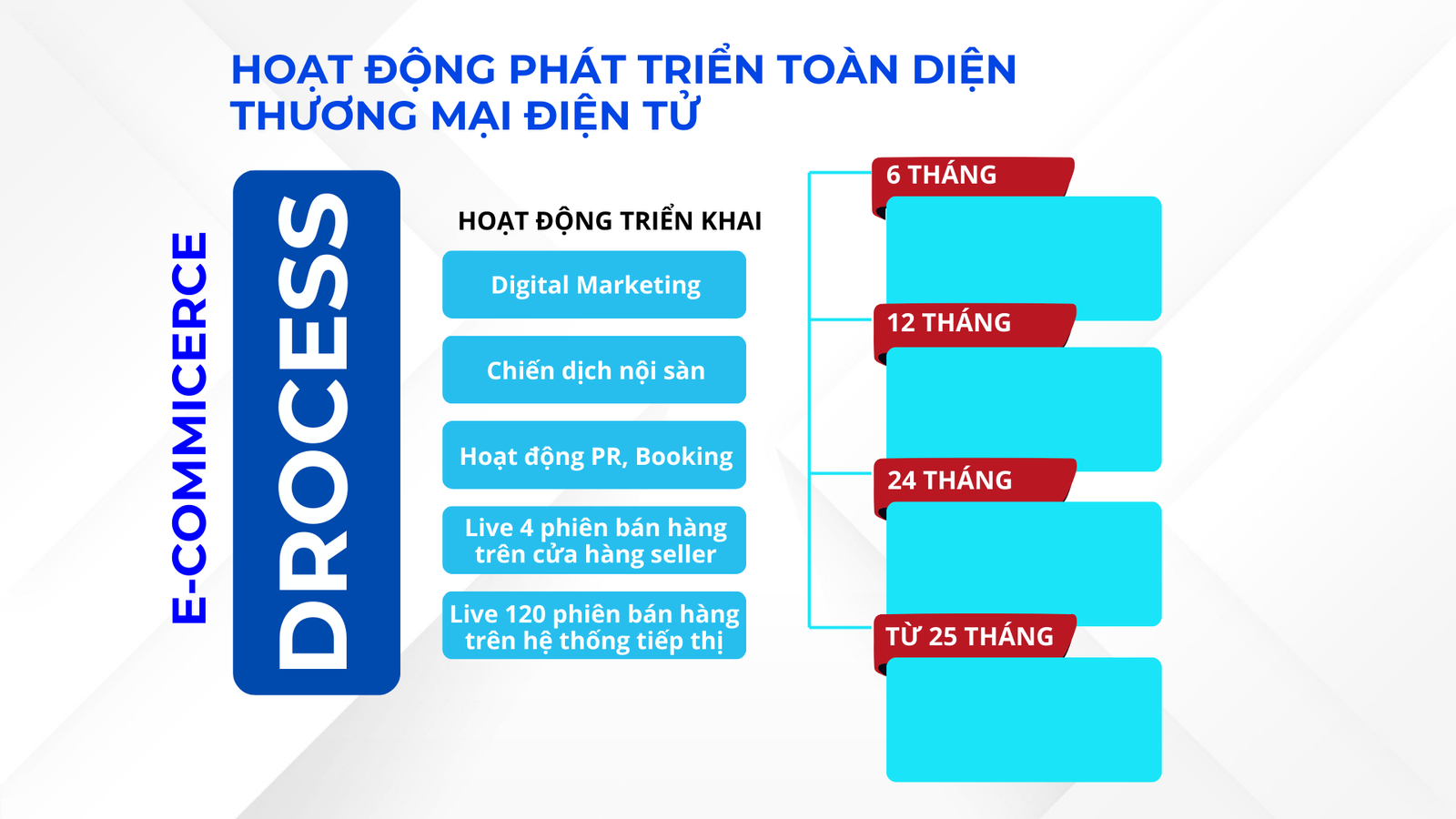 HOẠT ĐỘNG PHÁT TRIỂN TOÀN DIỆN THƯƠNG MẠI ĐIỆN TỬ

E-COMMICERCE

DROCESS

HOẠT ĐỘNG TRIỂN KHAI

Digital Marketing

Chiến dịch nội sàn

Hoạt động PR, Booking

Live 4 phiên bán hàng trên cửa hàng seller

Live 120 phiên bán hàng trên hệ thống tiếp thị

6 THÁNG

12 THÁNG

24 THÁNG

TỪ 25 THÁNG